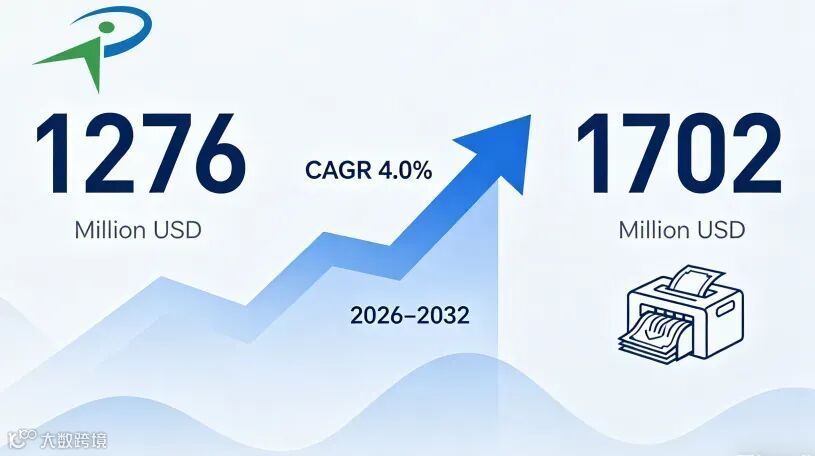 1276
Million USD

CAGR 4.0%

2026–2032

1702
Million USD

大数跨境